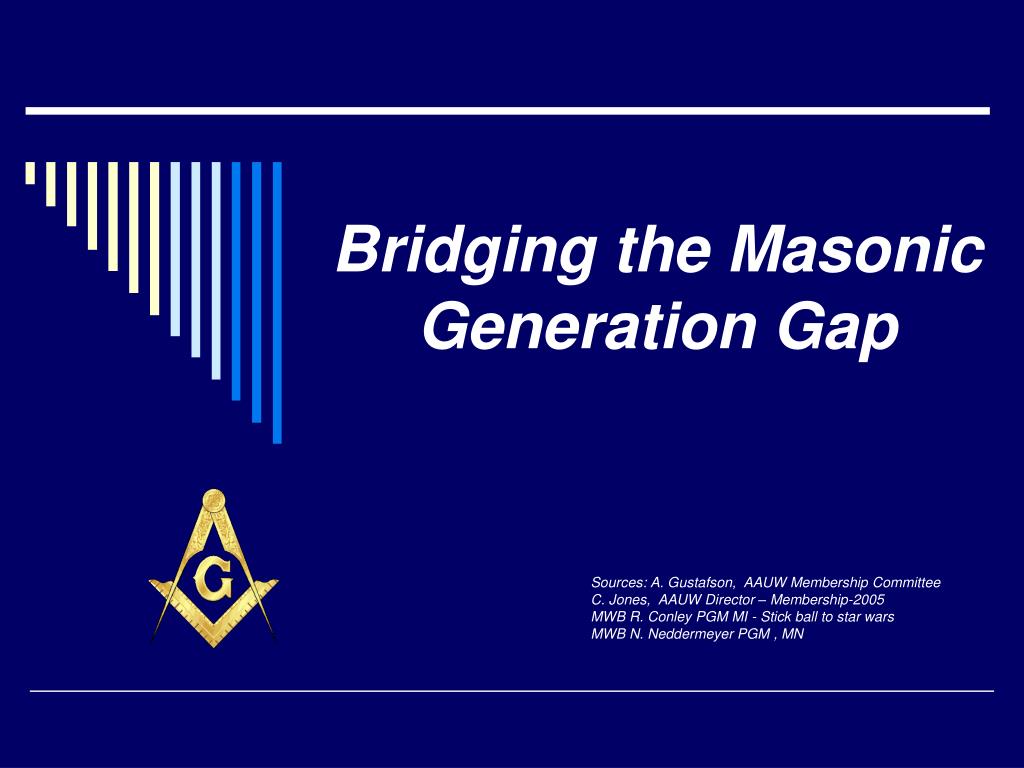 Bridging the Masonic Generation Gap

G

Sources: A. Gustafson, AAUW Membership Committee
C. Jones, AAUW Director – Membership-2005
MWB R. Conley PGM MI - Stick ball to star wars
MWB N. Neddermeyer PGM , MN